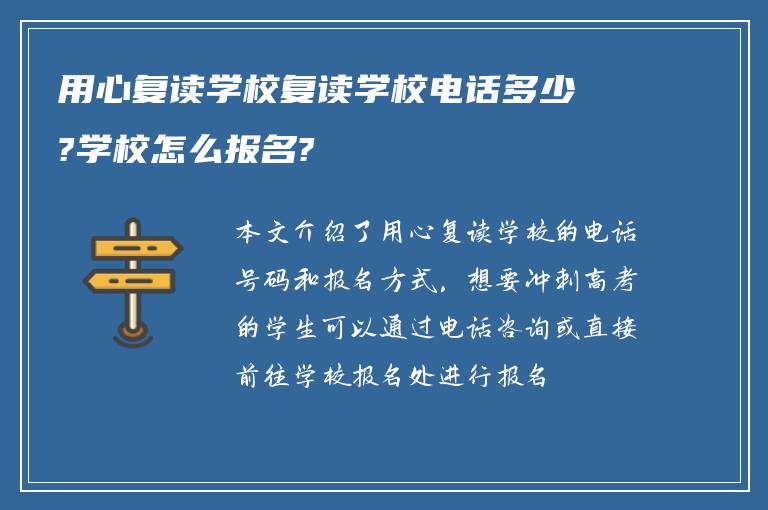 用心复读学校复读学校电话多少?学校怎么报名?

本文介绍了用心复读学校的电话号码和报名方式，想要冲刺高考的学生可以通过电话咨询或直接前往学校报名处进行报名